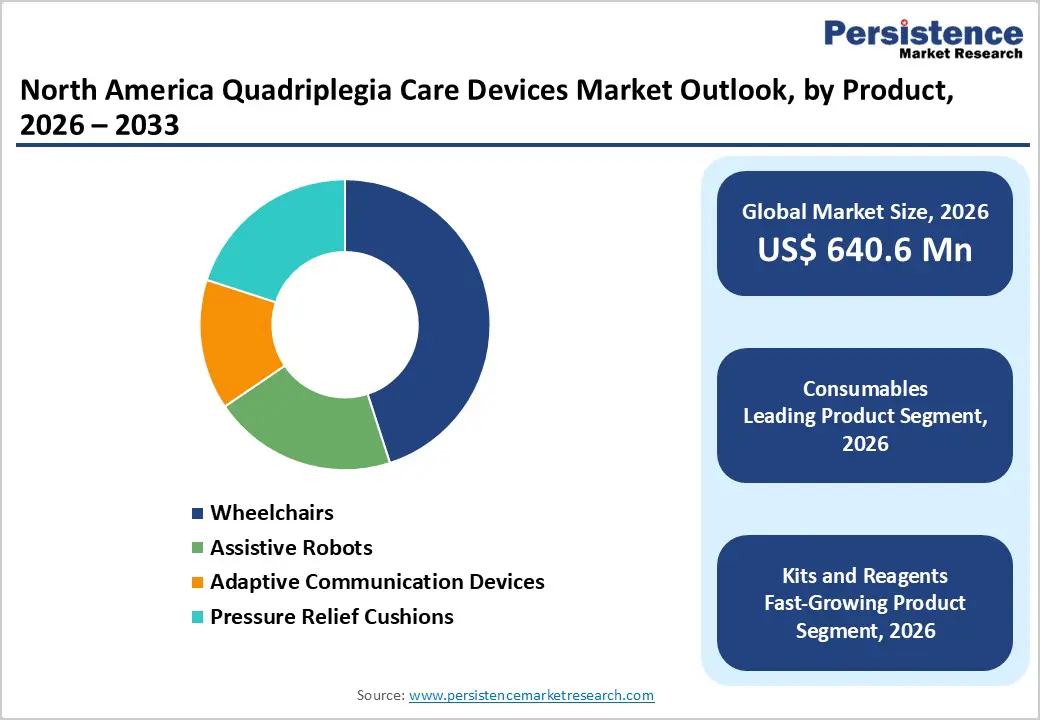 Persistence
Market Research

North America Quadriplegia Care Devices Market Outlook, by Product, 2026 – 2033

Wheelchairs
Assistive Robots
Adaptive Communication Devices
Pressure Relief Cushions

Global Market Size, 2026
US$ 640.6 Mn

Consumables
Leading Product Segment, 2026

Kits and Reagents
Fast-Growing Product Segment, 2026

Source: www.persistencemarketresearch.com